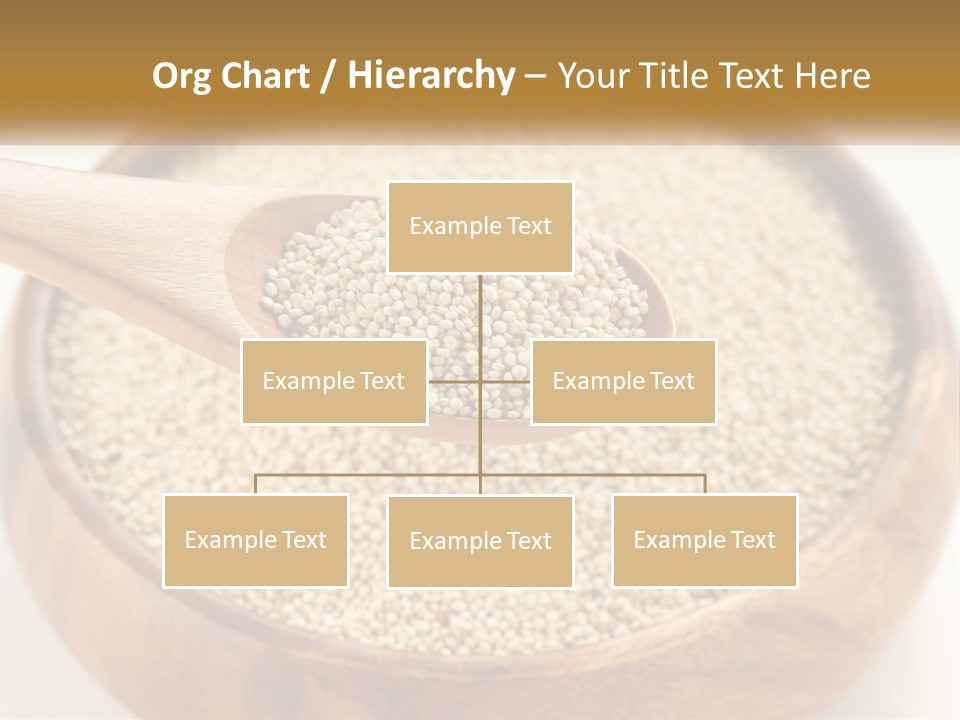 Org Chart / Hierarchy – Your Title Text Here

Example Text

Example Text

Example Text

Example Text

Example Text

Example Text